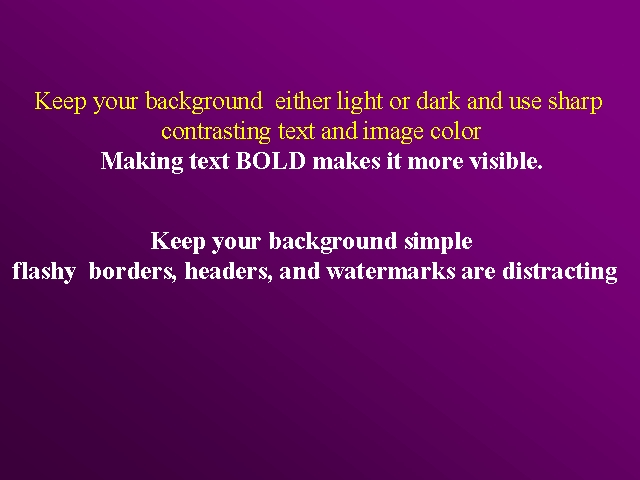 Keep your background either light or dark and use sharp contrasting text and image color
Making text BOLD makes it more visible.

Keep your background simple
flashy borders, headers, and watermarks are distracting